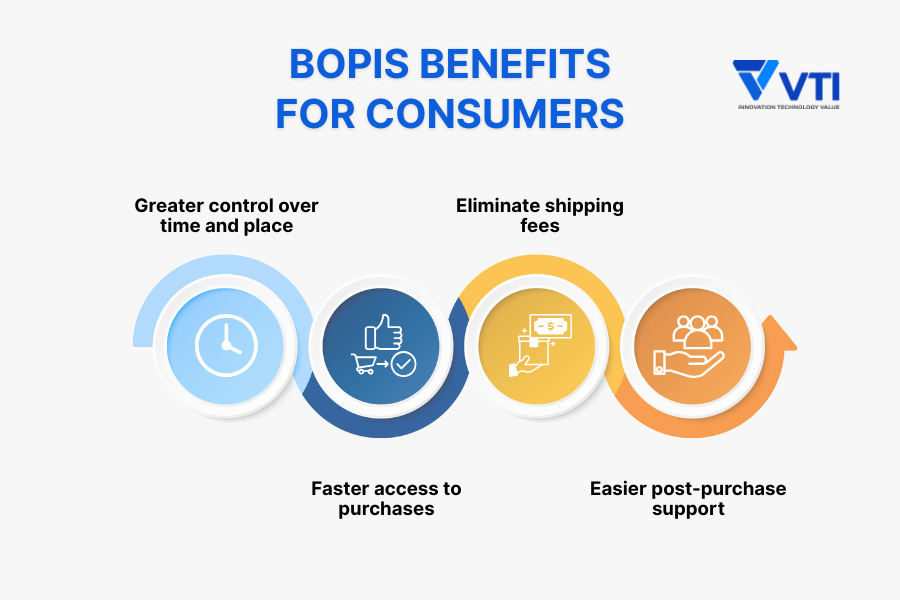 BOPIS BENEFITS FOR CONSUMERS

VTI
INNOVATION TECHNOLOGY VALUE

Greater control over time and place

Eliminate shipping fees

Faster access to purchases

Easier post-purchase support